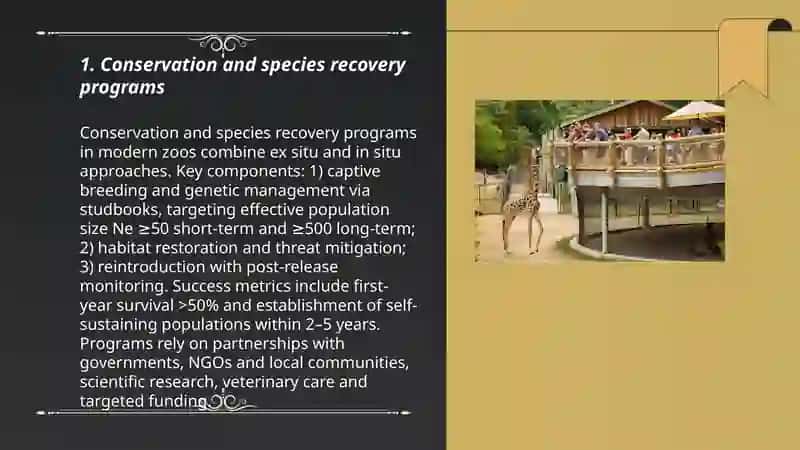 1. Conservation and species recovery programs

Conservation and species recovery programs in modern zoos combine ex situ and in situ approaches. Key components: 1) captive breeding and genetic management via studbooks, targeting effective population size Ne ≥50 short-term and ≥500 long-term; 2) habitat restoration and threat mitigation; 3) reintroduction with post-release monitoring. Success metrics include first-year survival >50% and establishment of self-sustaining populations within 2–5 years. Programs rely on partnerships with governments, NGOs and local communities, scientific research, veterinary care and targeted funding.